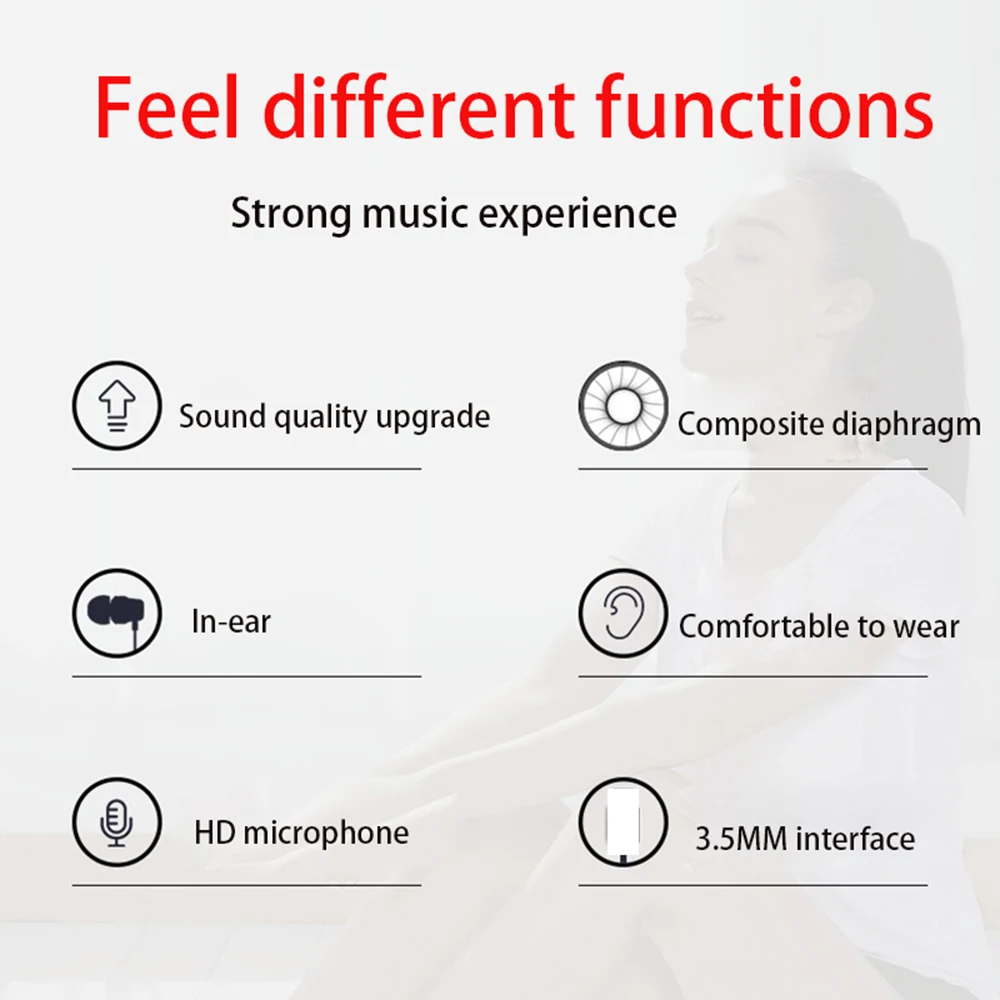 Feel different functions

Strong music experience

Sound quality upgrade

Composite diaphragm

In-ear

Comfortable to wear

HD microphone

3.5MM interface